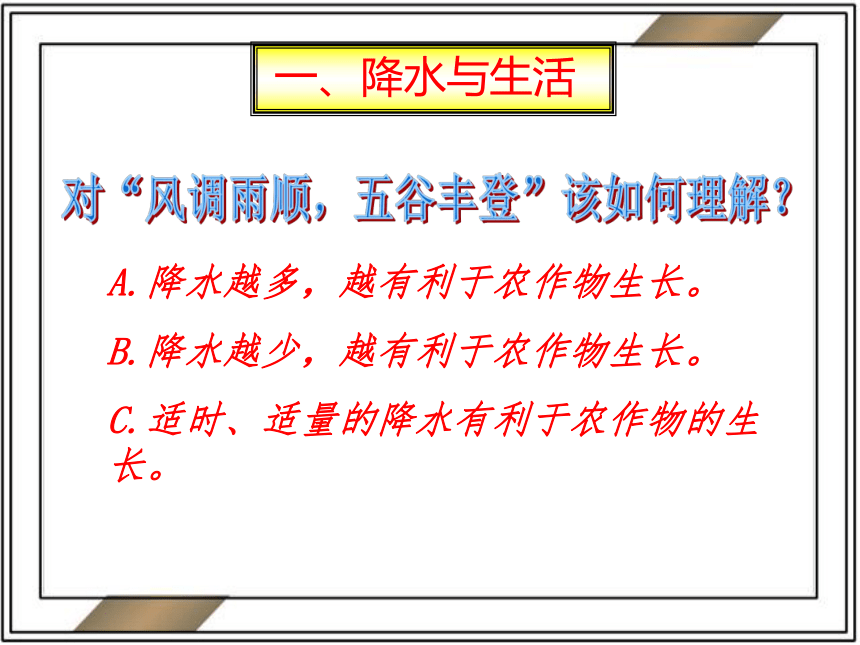 一、降水与生活

对“风调雨顺，五谷丰登”该如何理解？

A. 降水越多，越有利于农作物生长。

B. 降水越少，越有利于农作物生长。

C. 适时、适量的降水有利于农作物的生长。